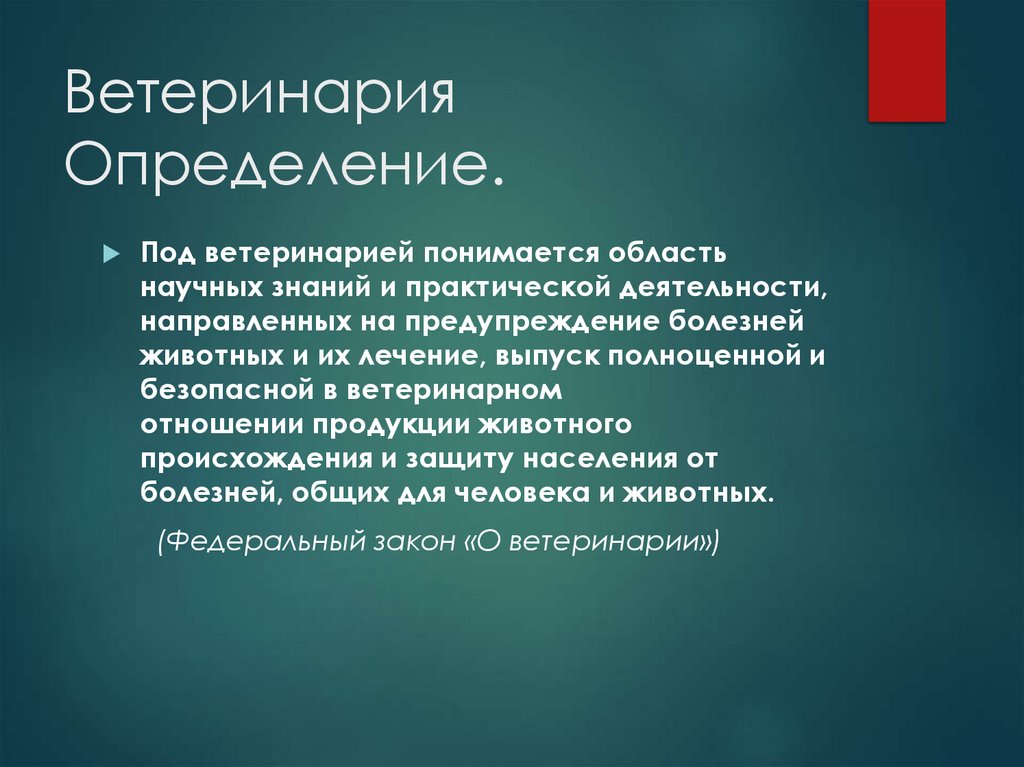 Ветеринария
Определение.

Под ветеринарией понимается область научных знаний и практической деятельности, направленных на предупреждение болезней животных и их лечение, выпуск полноценной и безопасной в ветеринарном отношении продукции животного происхождения и защиту населения от болезней, общих для человека и животных.

(Федеральный закон «О ветеринарии»)